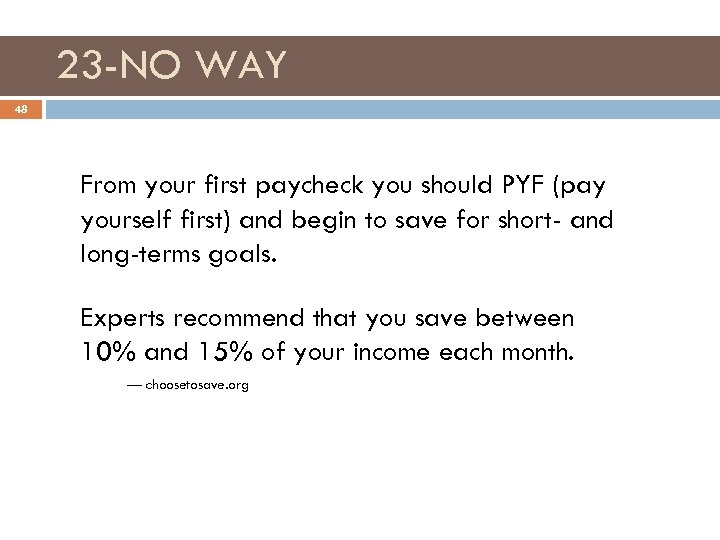 23-NO WAY

48

From your first paycheck you should PYF (pay yourself first) and begin to save for short- and long-terms goals.

Experts recommend that you save between 10% and 15% of your income each month.

— choosetosave.org